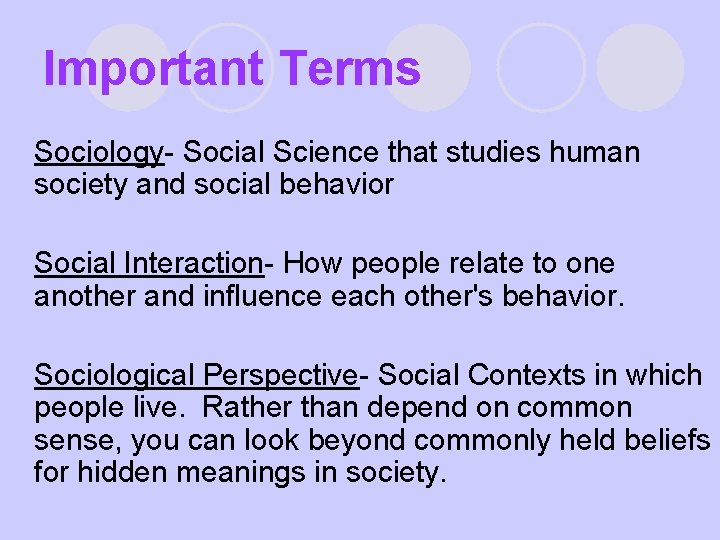 Important Terms

Sociology- Social Science that studies human society and social behavior

Social Interaction- How people relate to one another and influence each other's behavior.

Sociological Perspective- Social Contexts in which people live.  Rather than depend on common sense, you can look beyond commonly held beliefs for hidden meanings in society.